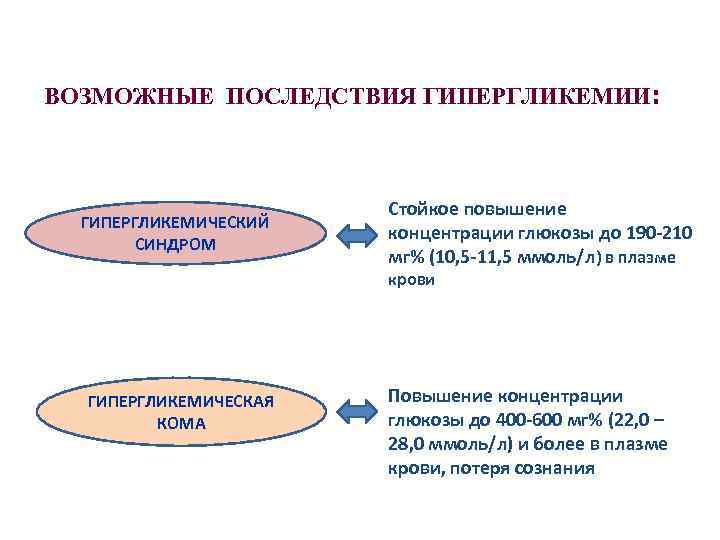 ВОЗМОЖНЫЕ ПОСЛЕДСТВИЯ ГИПЕРГЛИКЕМИИ:

ГИПЕРГЛИКЕМИЧЕСКИЙ СИНДРОМ

Стойкое повышение концентрации глюкозы до 190-210 мг% (10,5-11,5 ммоль/л) в плазме крови

ГИПЕРГЛИКЕМИЧЕСКАЯ КОМА

Повышение концентрации глюкозы до 400-600 мг% (22,0 – 28,0 ммоль/л) и более в плазме крови, потеря сознания